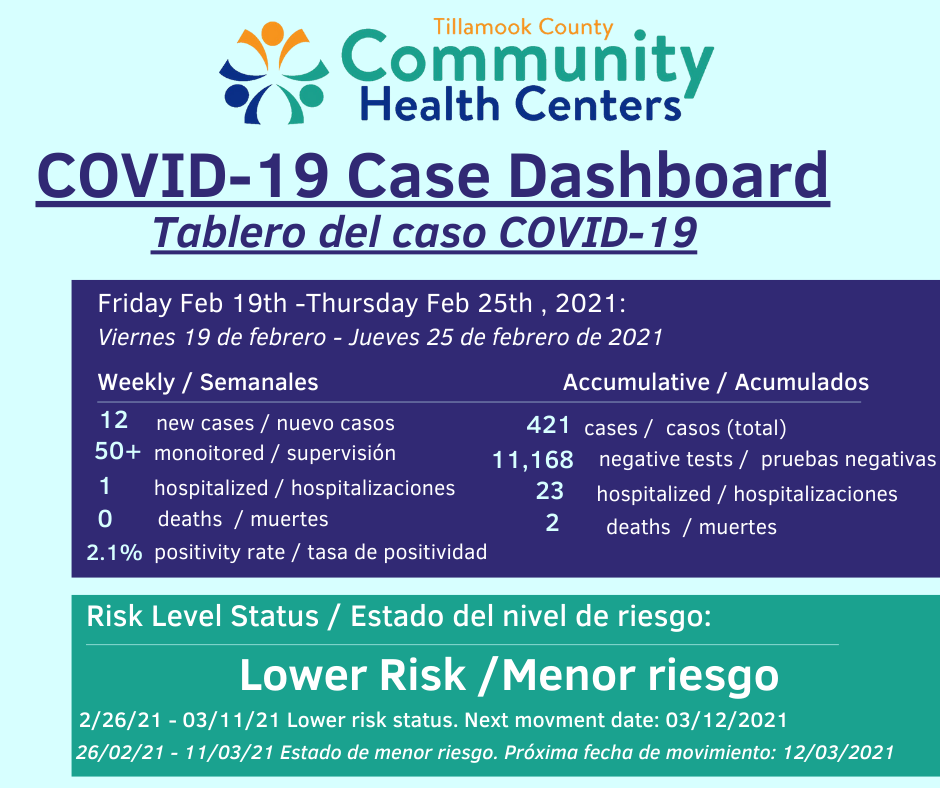 Tillamook County
Community
Health Centers

COVID-19 Case Dashboard

Tablero del caso COVID-19

Friday Feb 19th -Thursday Feb 25th , 2021:
Viernes 19 de febrero - Jueves 25 de febrero de 2021

Weekly / Semanales

12 new cases / nuevo casos
50+ monoitored / supervisión
1 hospitalized / hospitalizaciones
0 deaths / muertes
2.1% positivity rate / tasa de positividad

Accumulative / Acumulados

421 cases / casos (total)
11,168 negative tests / pruebas negativas
23 hospitalized / hospitalizaciones
2 deaths / muertes

Risk Level Status / Estado del nivel de riesgo:

Lower Risk /Menor riesgo

2/26/21 - 03/11/21 Lower risk status. Next movment date: 03/12/2021
26/02/21 - 11/03/21 Estado de menor riesgo. Próxima fecha de movimiento: 12/03/2021